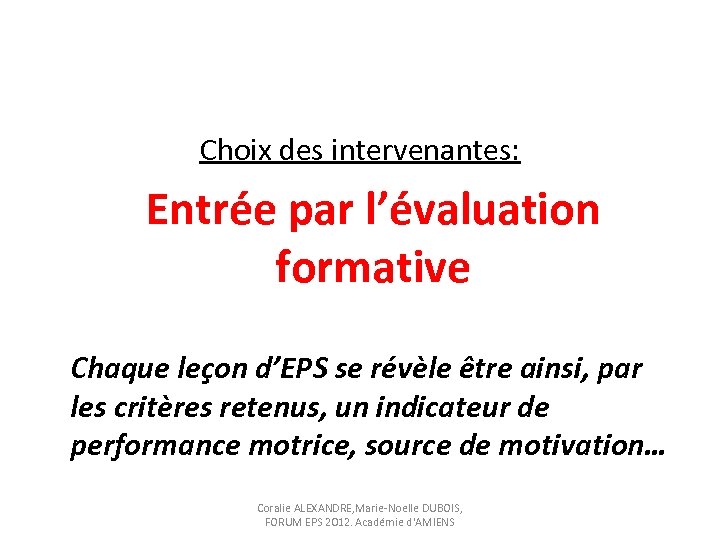 Choix des intervenantes:

Entrée par l’évaluation formative

Chaque leçon d’EPS se révèle être ainsi, par les critères retenus, un indicateur de performance motrice, source de motivation…

Coralie ALEXANDRE,Marie-Noelle DUBOIS, FORUM EPS 2012. Académie d'AMIENS